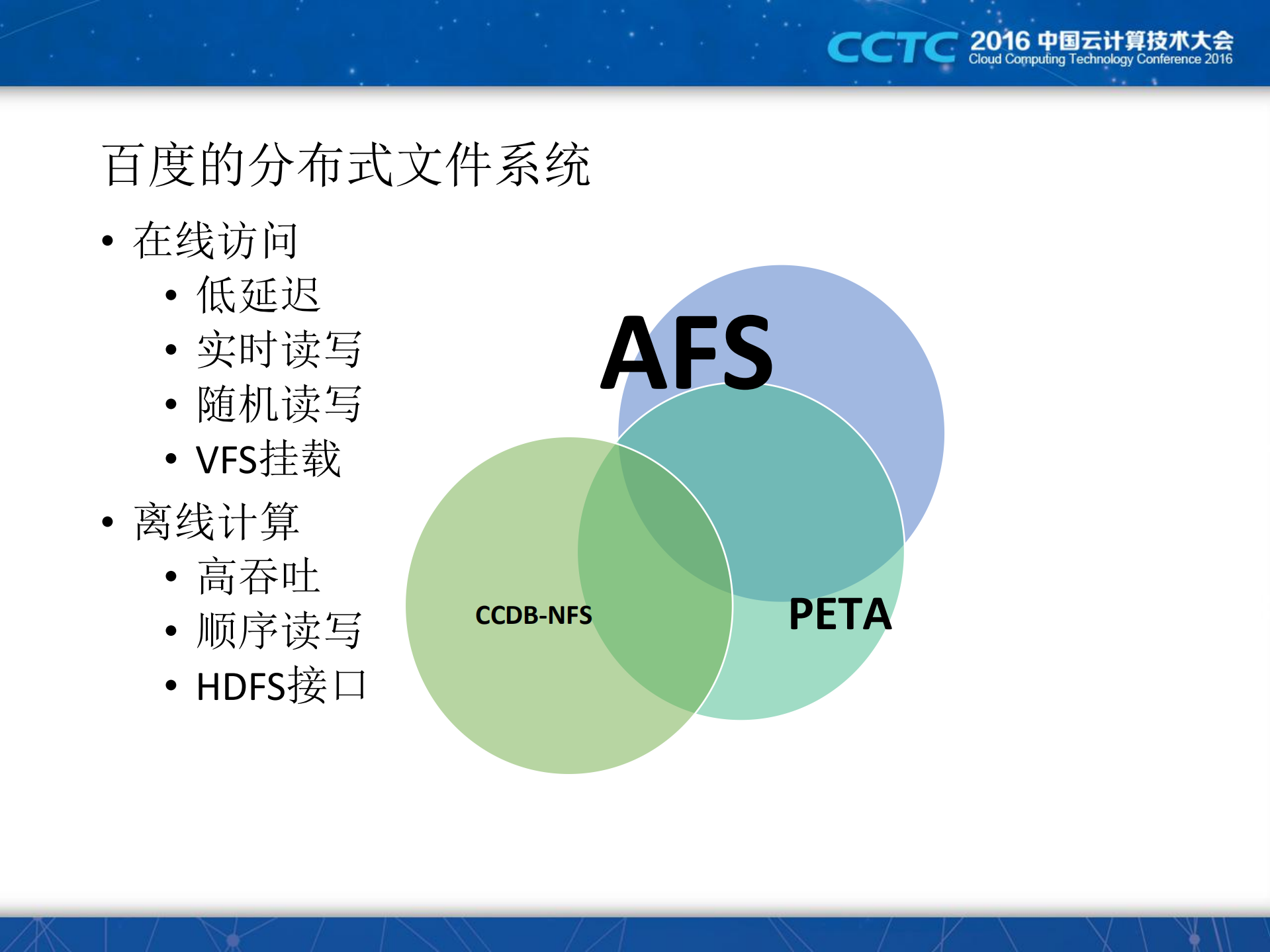 CCTC 2016 中国云计算技术大会
Cloud Computing Technology Conference 2016

百度的分布式文件系统

• 在线访问
  • 低延迟
  • 实时读写
  • 随机读写
  • VFS挂载
• 离线计算
  • 高吞吐
  • 顺序读写
  • HDFS接口

AFS

CCDB-NFS

PETA